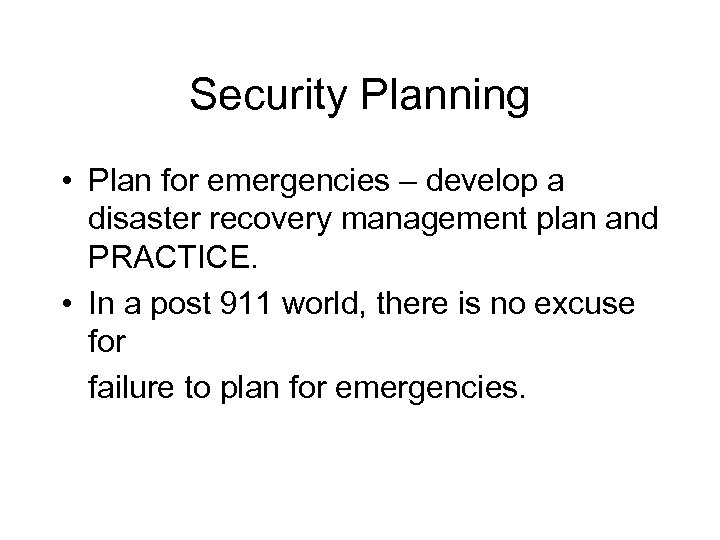 Security Planning

• Plan for emergencies – develop a disaster recovery management plan and PRACTICE.

• In a post 911 world, there is no excuse for

failure to plan for emergencies.